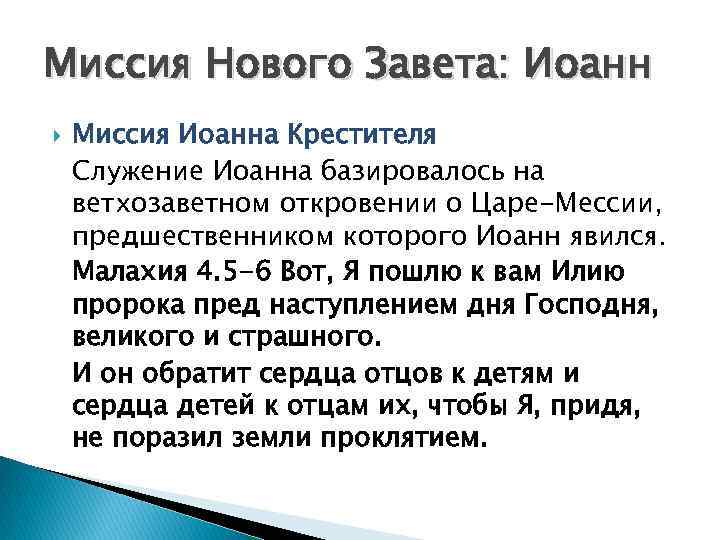 Миссия Нового Завета: Иоанн

Миссия Иоанна Крестителя

Служение Иоанна базировалось на ветхозаветном откровении о Царе-Мессии, предшественником которого Иоанн явился.

Малахия 4.5-6 Вот, Я пошлю к вам Илию пророка пред наступлением дня Господня, великого и страшного.

И он обратит сердца отцов к детям и сердца детей к отцам их, чтобы Я, придя, не поразил земли проклятием.